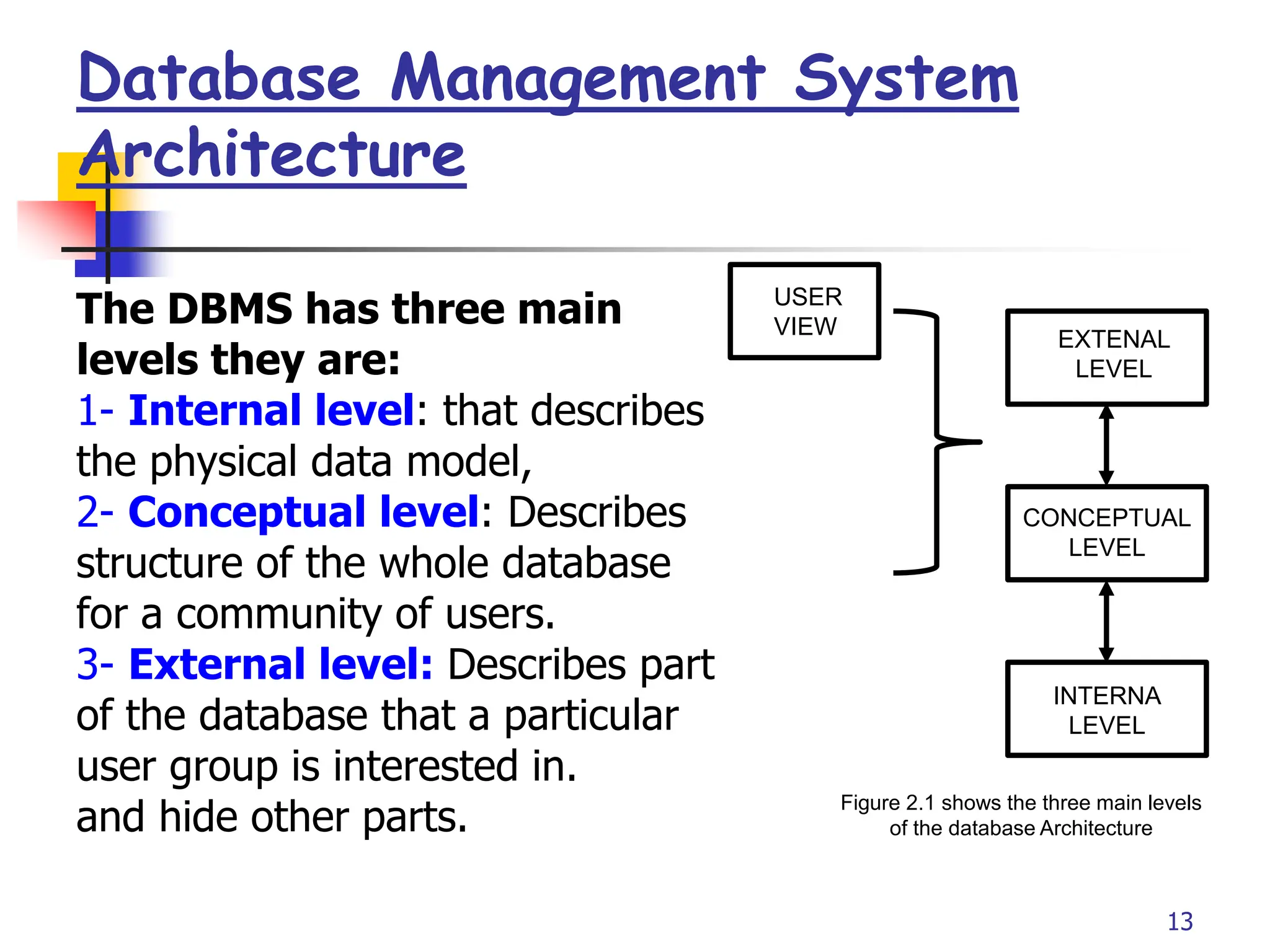 Database Management System Architecture

The DBMS has three main levels they are:
1- Internal level: that describes the physical data model,
2- Conceptual level: Describes structure of the whole database for a community of users.
3- External level: Describes part of the database that a particular user group is interested in.
and hide other parts.

USER VIEW

EXTENAL LEVEL

CONCEPTUAL LEVEL

INTERNA LEVEL

Figure 2.1 shows the three main levels of the database Architecture

13